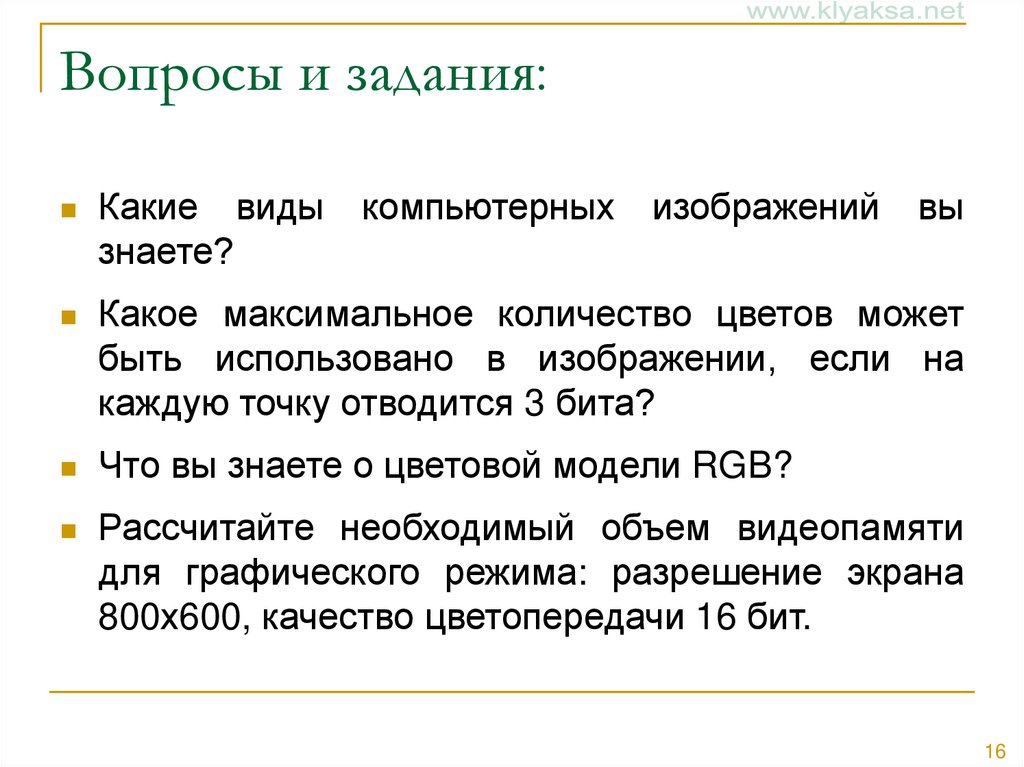 www.klyaksa.net

Вопросы и задания:

Какие виды компьютерных изображений вы знаете?

Какое максимальное количество цветов может быть использовано в изображении, если на каждую точку отводится 3 бита?

Что вы знаете о цветовой модели RGB?

Рассчитайте необходимый объем видеопамяти для графического режима: разрешение экрана 800х600, качество цветопередачи 16 бит.

16